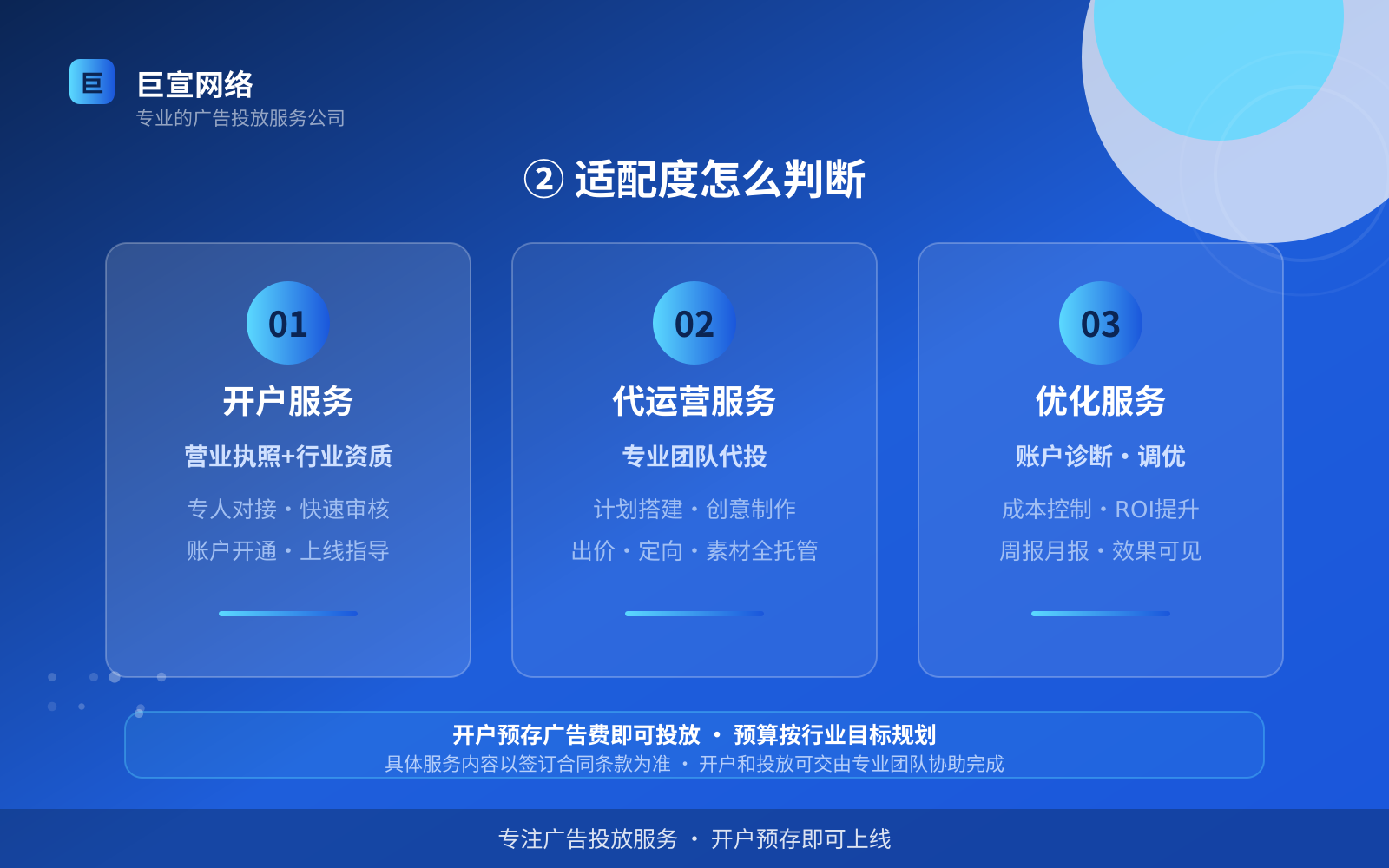 巨
巨宣网络
专业的广告投放服务公司

② 适配度怎么判断

01
开户服务
营业执照+行业资质
专人对接・快速审核
账户开通・上线指导

02
代运营服务
专业团队代投
计划搭建・创意制作
出价・定向・素材全托管

03
优化服务
账户诊断・调优
成本控制・ROI提升
周报月报・效果可见

开户预存广告费即可投放 ・ 预算按行业目标规划
具体服务内容以签订合同条款为准 ・ 开户和投放可交由专业团队协助完成

专注广告投放服务 ・ 开户预存即可上线